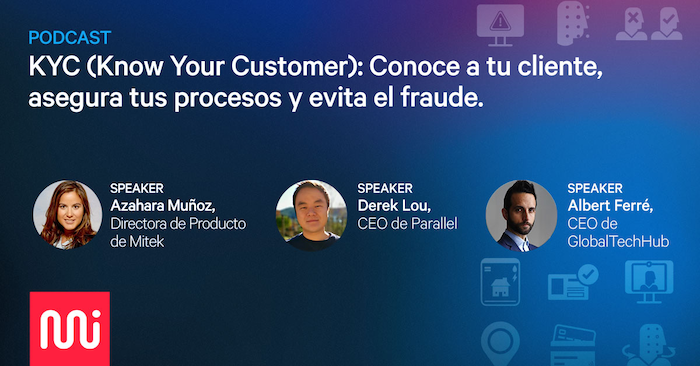 PODCAST
KYC (Know Your Customer): Conoce a tu cliente, asegura tus procesos y evita el fraude.

SPEAKER
Azahara Muñoz,
Directora de Producto de Mitek

SPEAKER
Derek Lou,
CEO de Parallel

SPEAKER
Albert Ferré,
CEO de GlobalTechHub